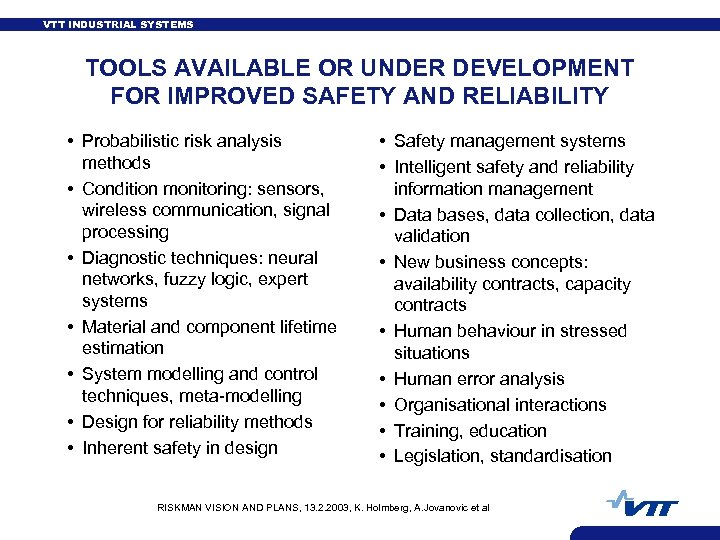 VTT INDUSTRIAL SYSTEMS

TOOLS AVAILABLE OR UNDER DEVELOPMENT FOR IMPROVED SAFETY AND RELIABILITY

• Probabilistic risk analysis methods
• Condition monitoring: sensors, wireless communication, signal processing
• Diagnostic techniques: neural networks, fuzzy logic, expert systems
• Material and component lifetime estimation
• System modelling and control techniques, meta-modelling
• Design for reliability methods
• Inherent safety in design

• Safety management systems
• Intelligent safety and reliability information management
• Data bases, data collection, data validation
• New business concepts: availability contracts, capacity contracts
• Human behaviour in stressed situations
• Human error analysis
• Organisational interactions
• Training, education
• Legislation, standardisation

RISKMAN VISION AND PLANS, 13.2.2003, K. Holmberg, A.Jovanovic et al

VTT